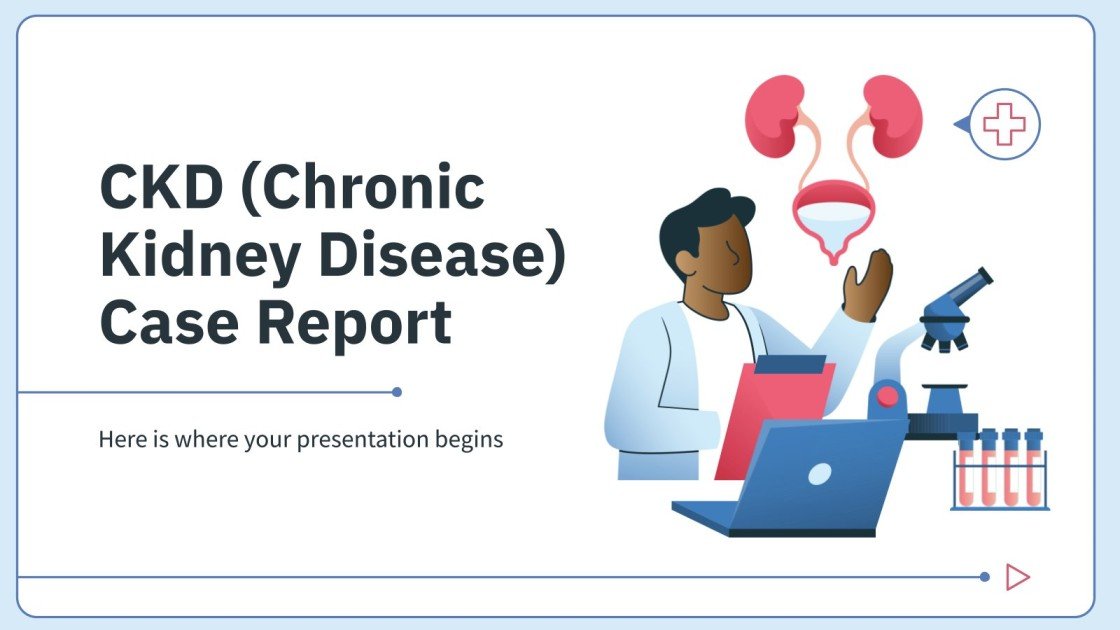 CKD (Chronic Kidney Disease) Case Report

Here is where your presentation begins